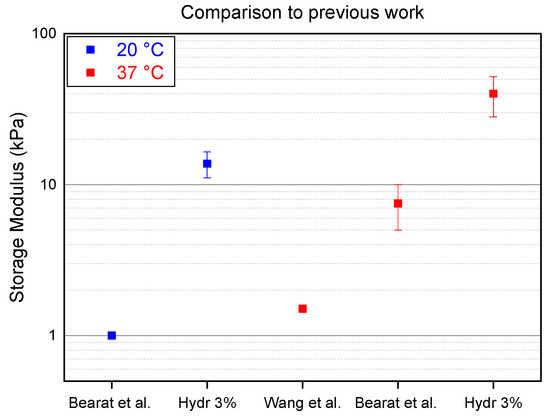 Comparison to previous work

20 °C
37 °C

Storage Modulus (kPa)

100
10
1

Bearat et al.
Hydr 3%
Wang et al.
Bearat et al.
Hydr 3%